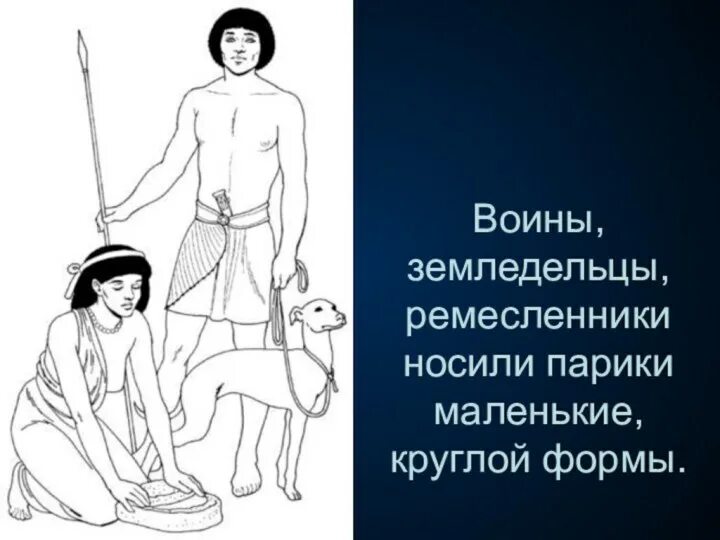 Воины, земледельцы, ремесленники носили парики маленькие, круглой формы.